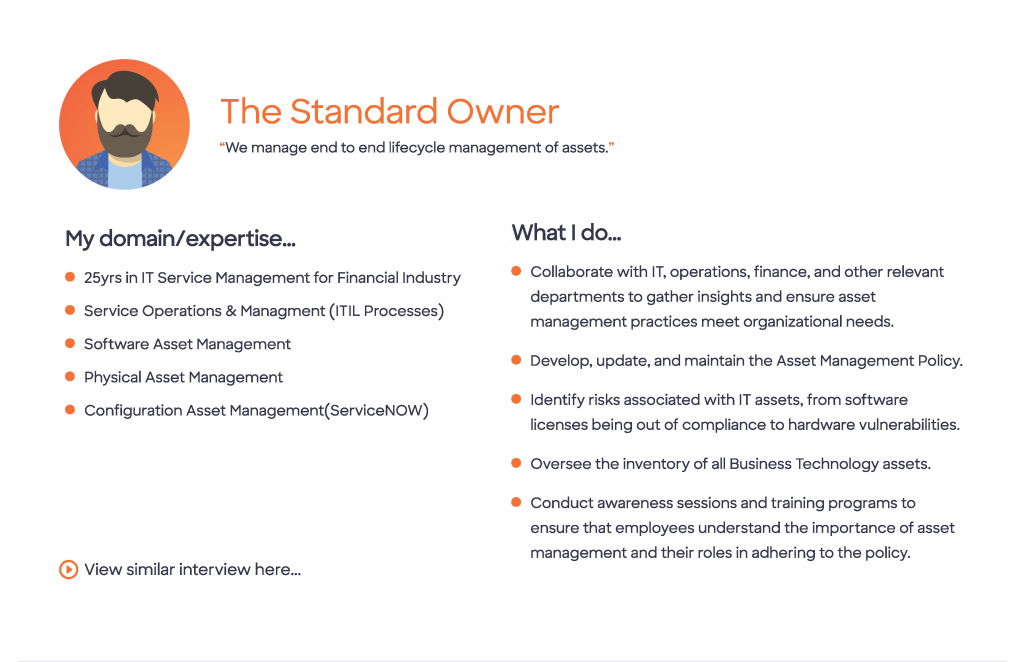 The Standard Owner

"We manage end to end lifecycle management of assets."

My domain/expertise...

- 25yrs in IT Service Management for Financial Industry
- Service Operations & Managment (ITIL Processes)
- Software Asset Management
- Physical Asset Management
- Configuration Asset Management(ServiceNOW)

View similar interview here...

What I do...

- Collaborate with IT, operations, finance, and other relevant departments to gather insights and ensure asset management practices meet organizational needs.
- Develop, update, and maintain the Asset Management Policy.
- Identify risks associated with IT assets, from software licenses being out of compliance to hardware vulnerabilities.
- Oversee the inventory of all Business Technology assets.
- Conduct awareness sessions and training programs to ensure that employees understand the importance of asset management and their roles in adhering to the policy.